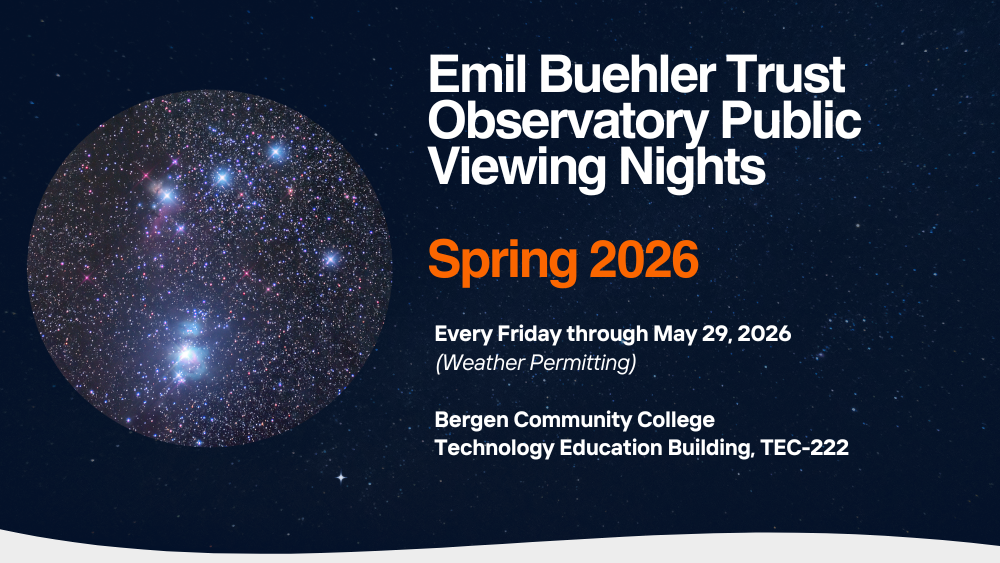 Emil Buehler Trust Observatory Public Viewing Nights

Spring 2026

Every Friday through May 29, 2026
(Weather Permitting)

Bergen Community College
Technology Education Building, TEC-222